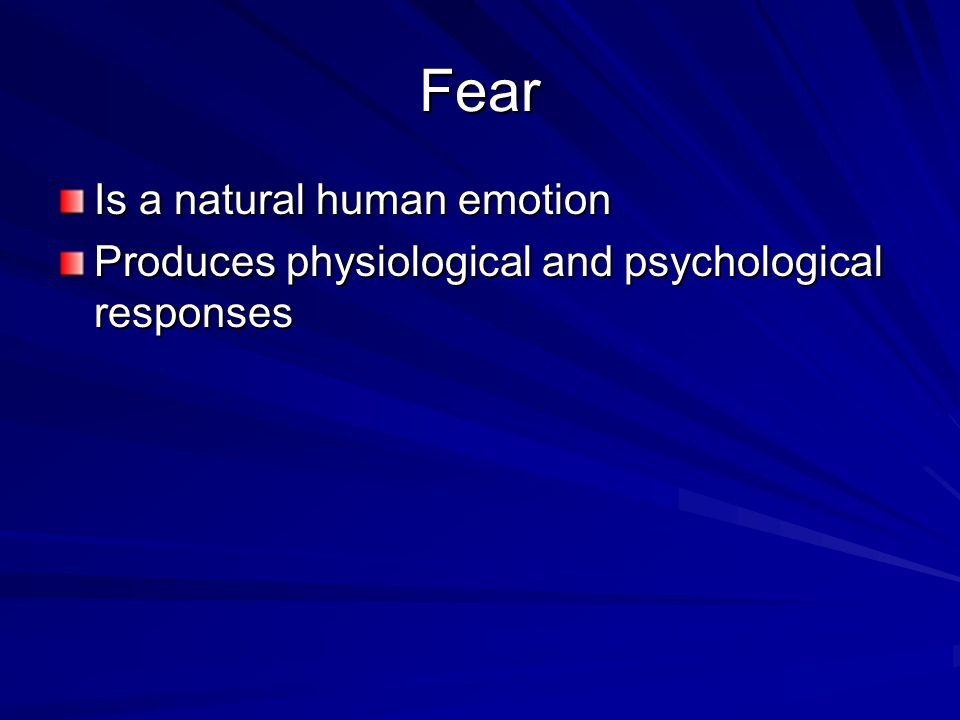 Fear

Is a natural human emotion

Produces physiological and psychological responses